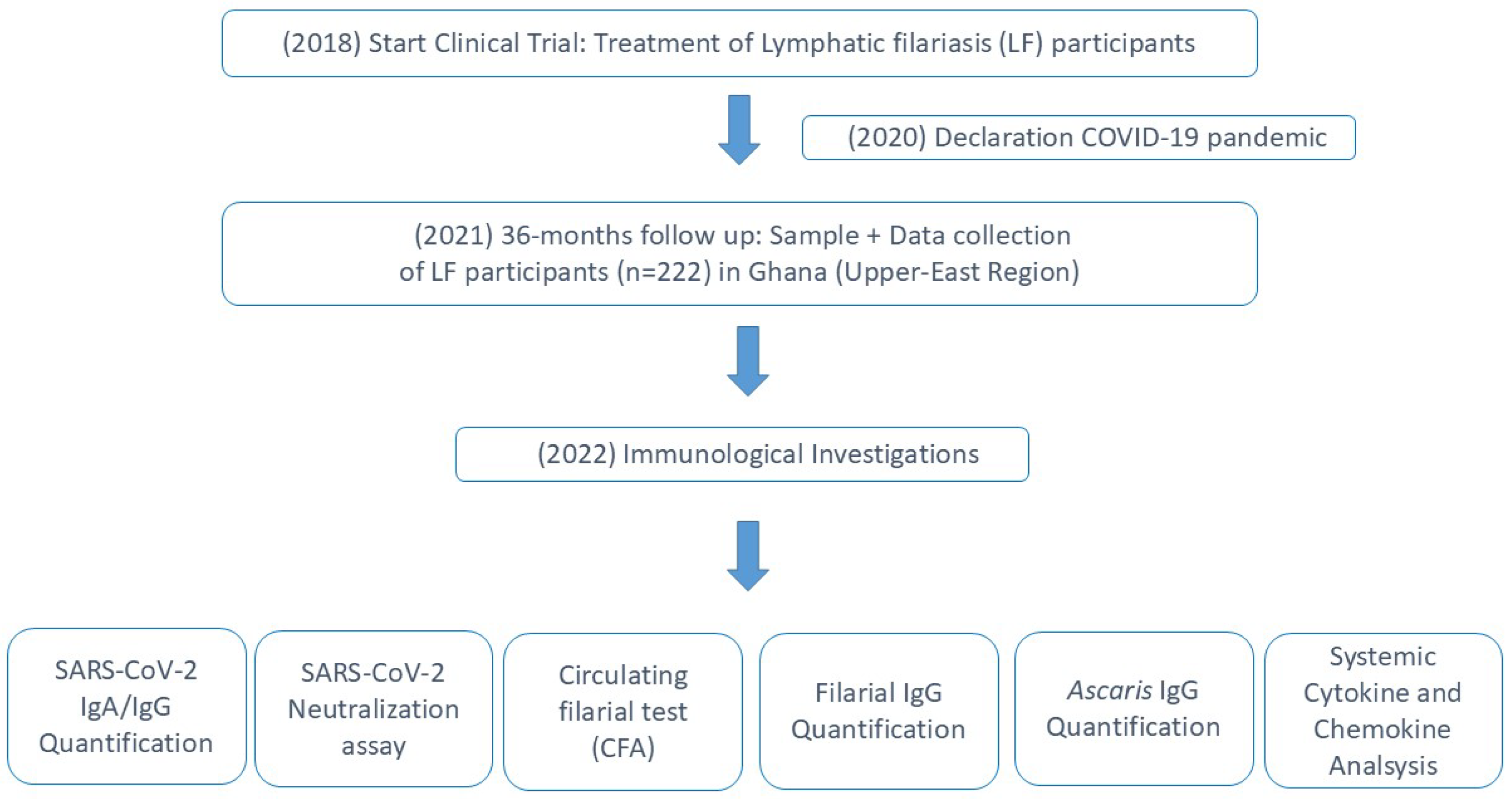 (2018) Start Clinical Trial: Treatment of Lymphatic filariasis (LF) participants

(2020) Declaration COVID-19 pandemic

(2021) 36-months follow up: Sample + Data collection of LF participants (n=222) in Ghana (Upper-East Region)

(2022) Immunological Investigations

SARS-CoV-2 IgA/IgG Quantification

SARS-CoV-2 Neutralization assay

Circulating filarial test (CFA)

Filarial IgG Quantification

Ascaris IgG Quantification

Systemic Cytokine and Chemokine Analsysis